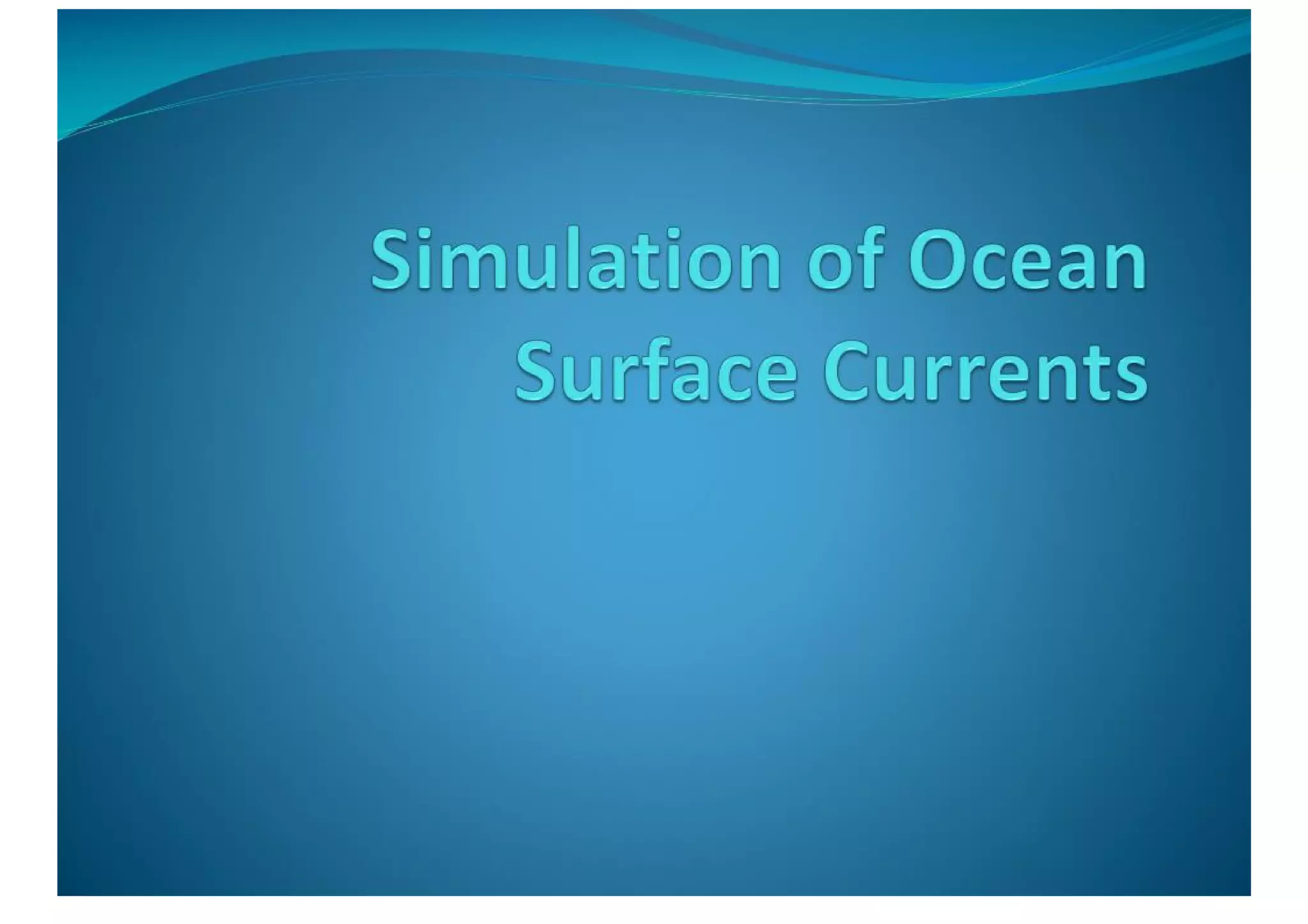 Simulation of Ocean Surface Currents